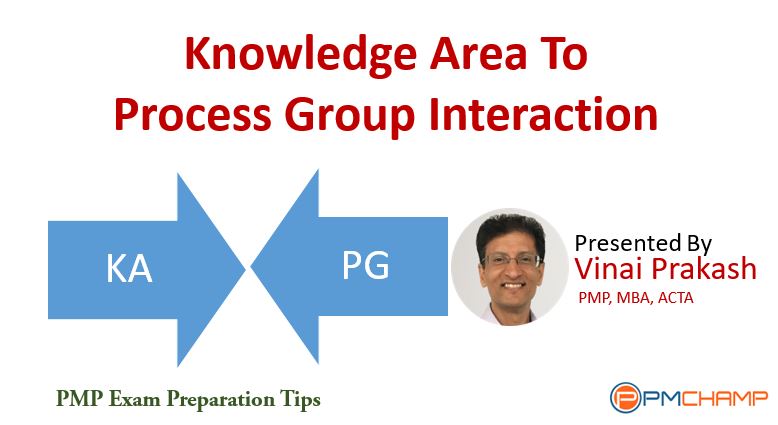 Knowledge Area To
Process Group Interaction

KA

PG

Presented By
Vinai Prakash
PMP, MBA, ACTA

PMP Exam Preparation Tips

PMCHAMP